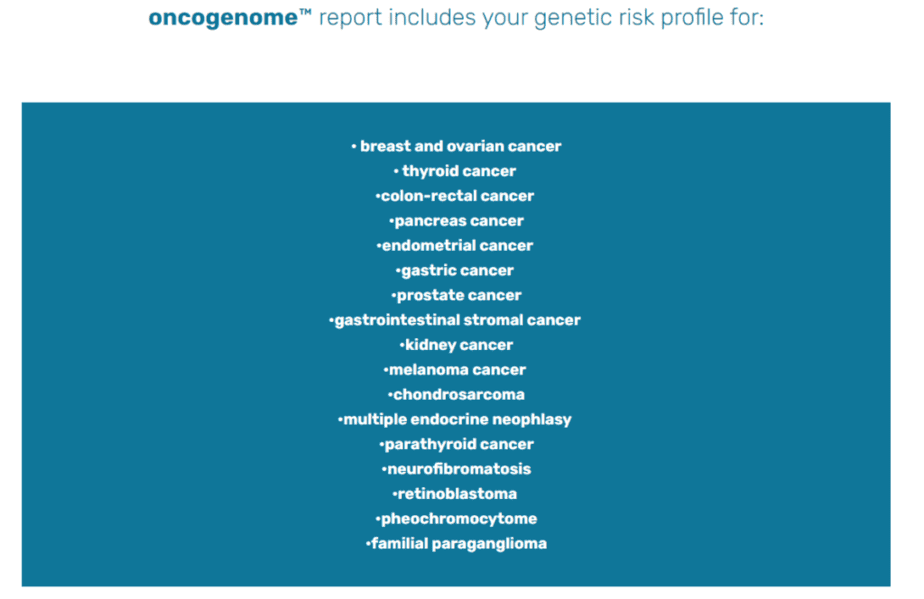 oncogenome™ report includes your genetic risk profile for:

• breast and ovarian cancer
• thyroid cancer
•colon-rectal cancer
•pancreas cancer
•endometrial cancer
•gastric cancer
•prostate cancer
•gastrointestinal stromal cancer
•kidney cancer
•melanoma cancer
•chondrosarcoma
•multiple endocrine neophlasy
•parathyroid cancer
•neurofibromatosis
•retinoblastoma
•pheochromocytome
•familial paraganglioma